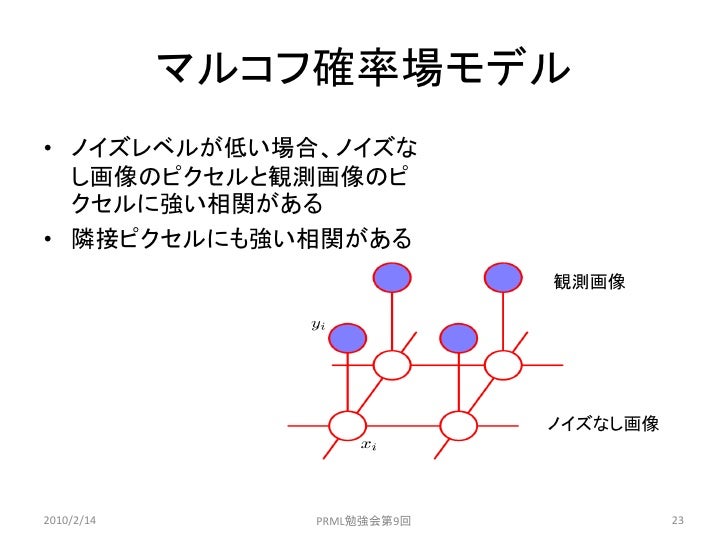 マルコフ確率場モデル

• ノイズレベルが低い場合、ノイズなし画像のピクセルと観測画像のピクセルに強い相関がある
• 隣接ピクセルにも強い相関がある

観測画像

$y_i$

ノイズなし画像

$x_i$

2010/2/14

PRML勉強会第9回

23